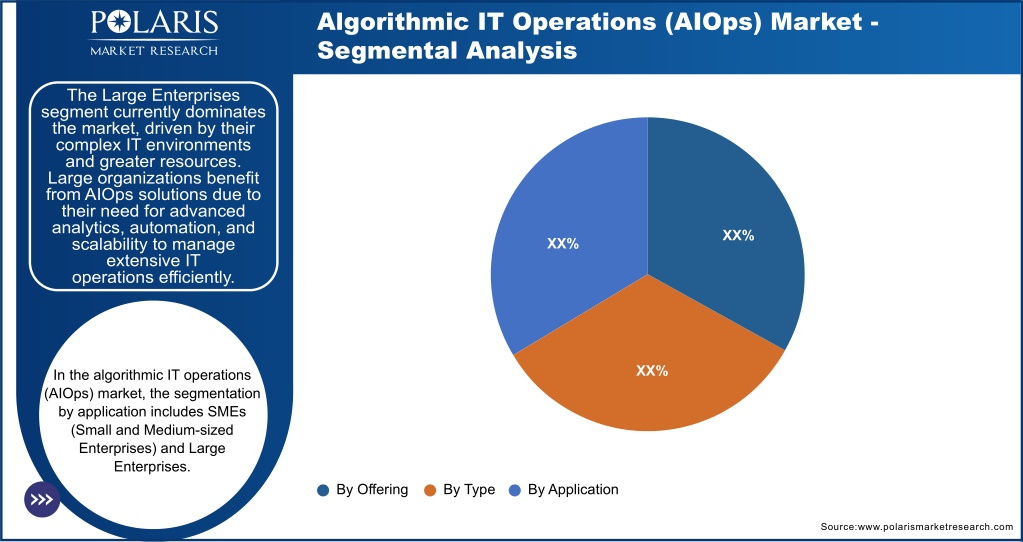 POLARIS
MARKET RESEARCH

Algorithmic IT Operations (AIOps) Market - Segmental Analysis

The Large Enterprises segment currently dominates the market, driven by their complex IT environments and greater resources. Large organizations benefit from AIOps solutions due to their need for advanced analytics, automation, and scalability to manage extensive IT operations efficiently.

In the algorithmic IT operations (AIOps) market, the segmentation by application includes SMEs (Small and Medium-sized Enterprises) and Large Enterprises.

XX%

XX%

XX%

By Offering By Type By Application

Source:www.polarismarketresearch.com